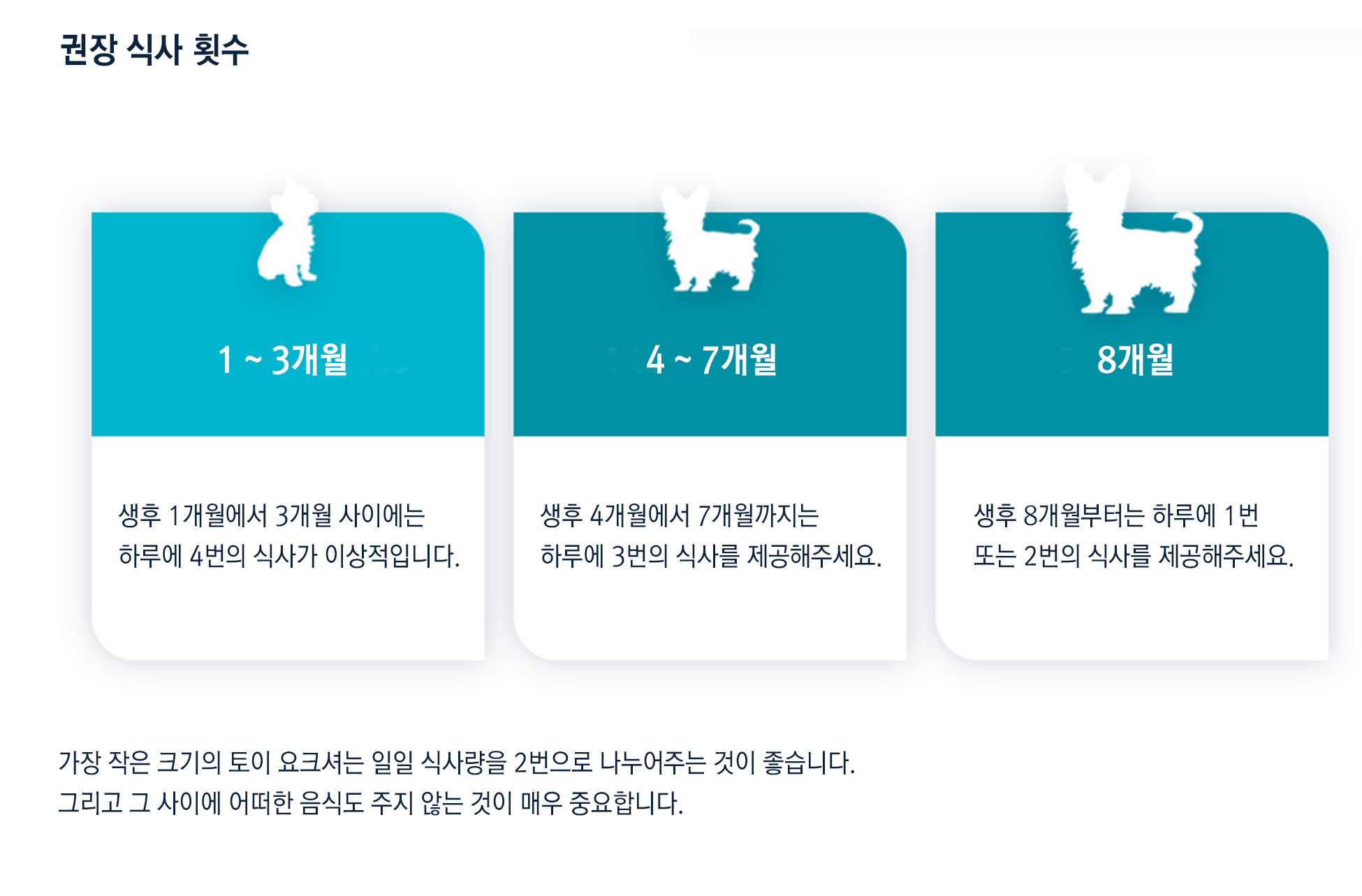 권장 식사 횟수

1 ~ 3개월

생후 1개월에서 3개월 사이에는 하루에 4번의 식사가 이상적입니다.

4 ~ 7개월

생후 4개월에서 7개월까지는 하루에 3번의 식사를 제공해주세요.

8개월

생후 8개월부터는 하루에 1번 또는 2번의 식사를 제공해주세요.

가장 작은 크기의 토이 요크셔는 일일 식사량을 2번으로 나누어주는 것이 좋습니다.
그리고 그 사이에 어떠한 음식도 주지 않는 것이 매우 중요합니다.